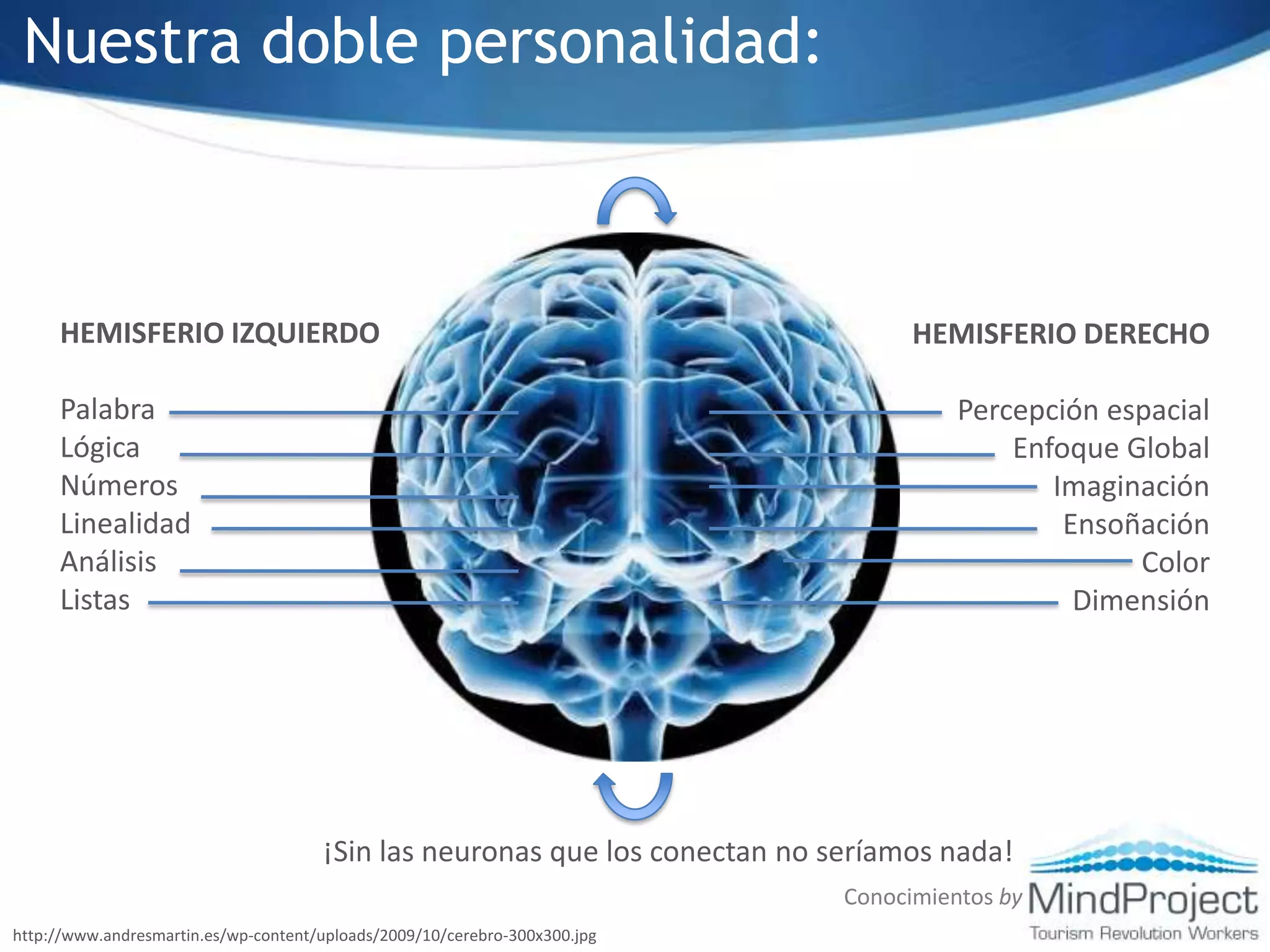 Nuestra doble personalidad:

HEMISFERIO IZQUIERDO

Palabra
Lógica
Números
Linealidad
Análisis
Listas

HEMISFERIO DERECHO

Percepción espacial
Enfoque Global
Imaginación
Ensoñación
Color
Dimensión

¡Sin las neuronas que los conectan no seríamos nada!

Conocimientos by MindProject
Tourism Revolution Workers

http://www.andresmartin.es/wp-content/uploads/2009/10/cerebro-300x300.jpg